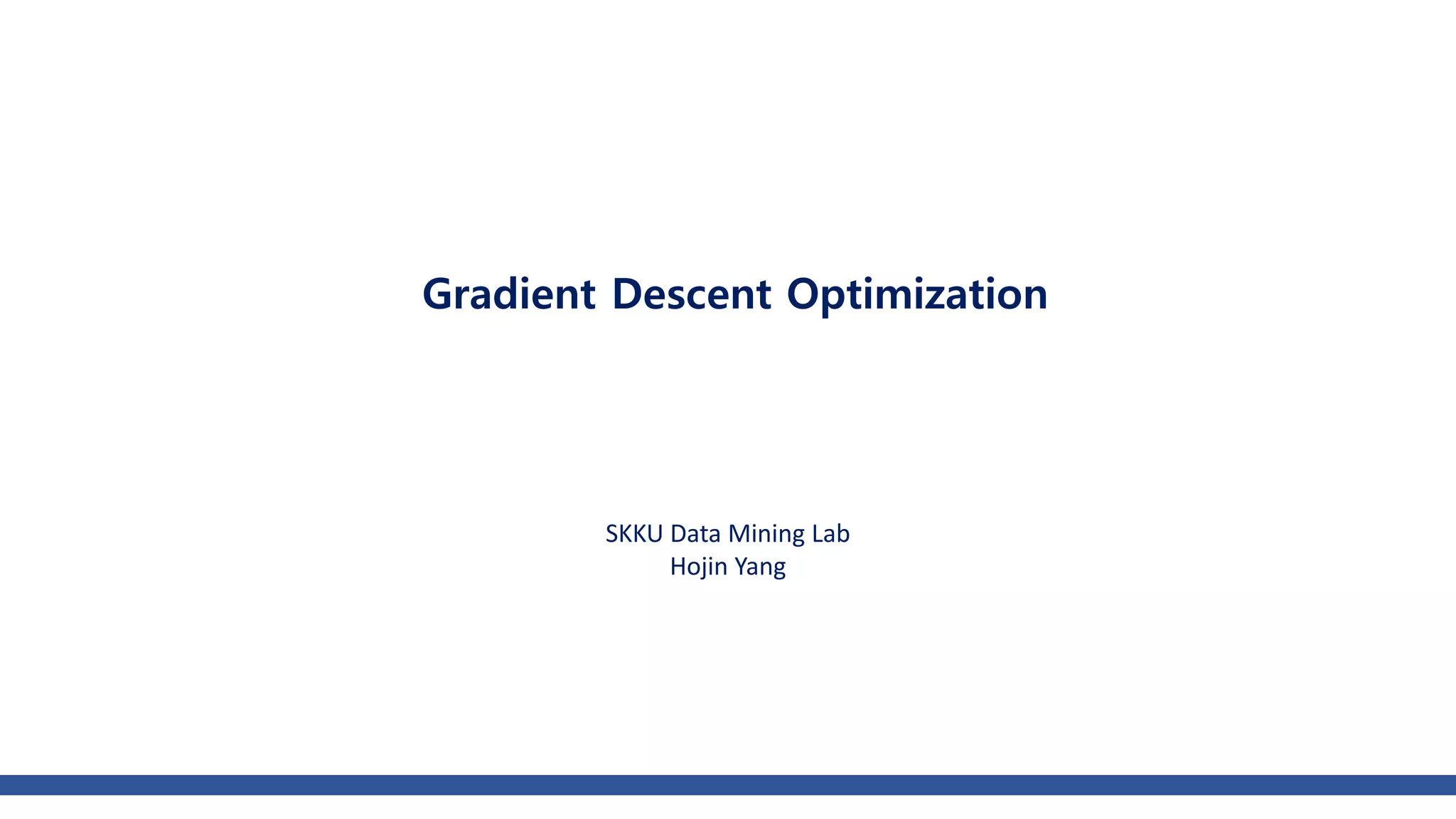 Gradient Descent Optimization

SKKU Data Mining Lab
Hojin Yang